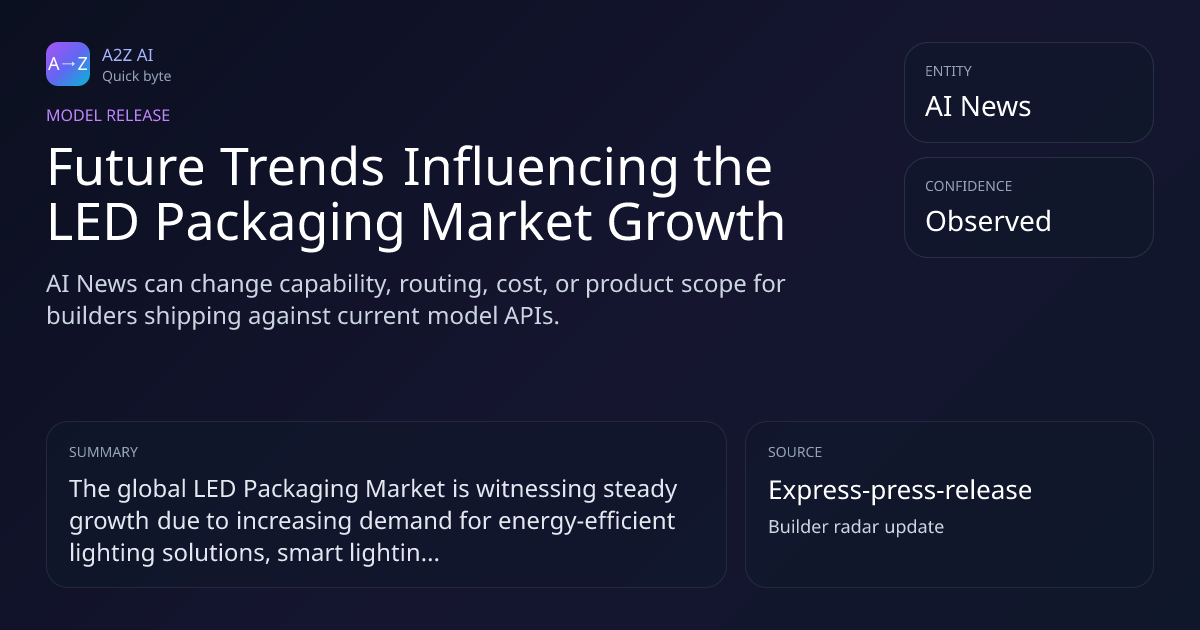 A→Z
A2Z AI
Quick byte

MODEL RELEASE

Future Trends Influencing the LED Packaging Market Growth

AI News can change capability, routing, cost, or product scope for builders shipping against current model APIs.

ENTITY
AI News

CONFIDENCE
Observed

SUMMARY
The global LED Packaging Market is witnessing steady growth due to increasing demand for energy-efficient lighting solutions, smart lightin...

SOURCE
Express-press-release
Builder radar update